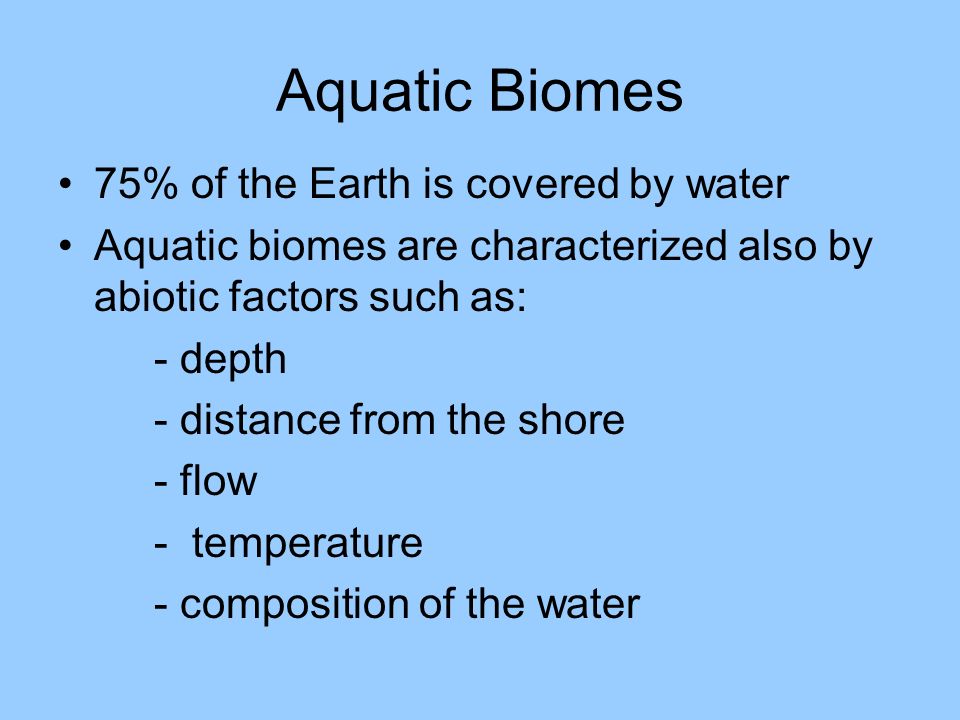 Aquatic Biomes

• 75% of the Earth is covered by water
• Aquatic biomes are characterized also by abiotic factors such as:
- depth
- distance from the shore
- flow
- temperature
- composition of the water